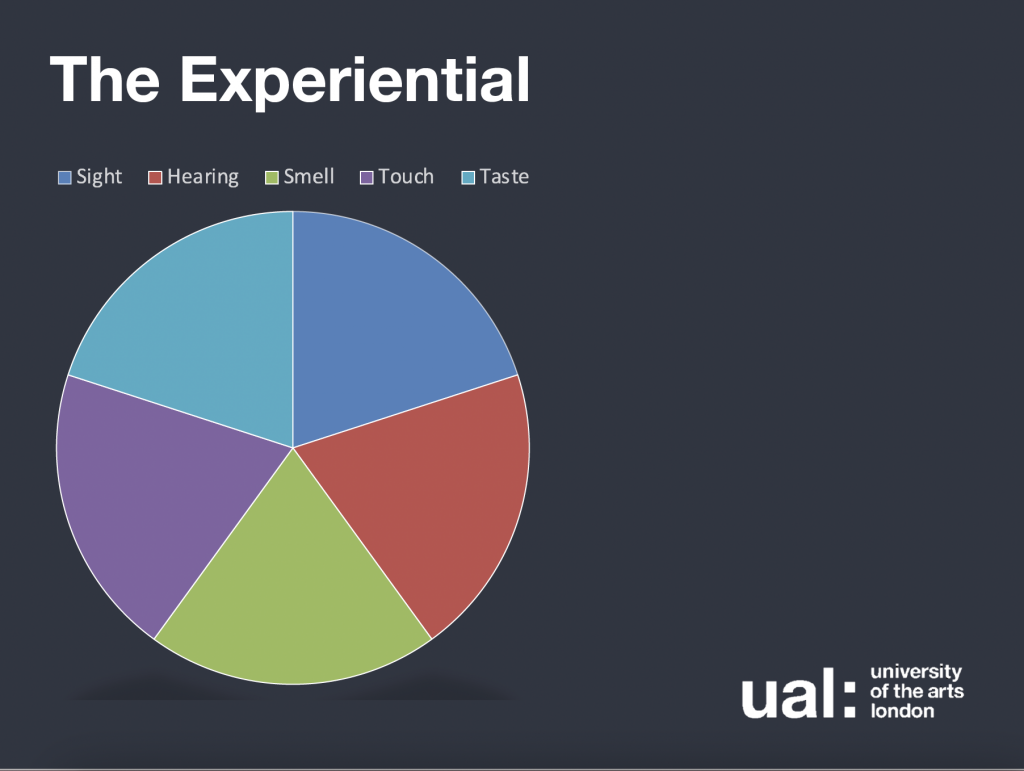 The Experiential

Sight Hearing Smell Touch Taste

ual: university of the arts london